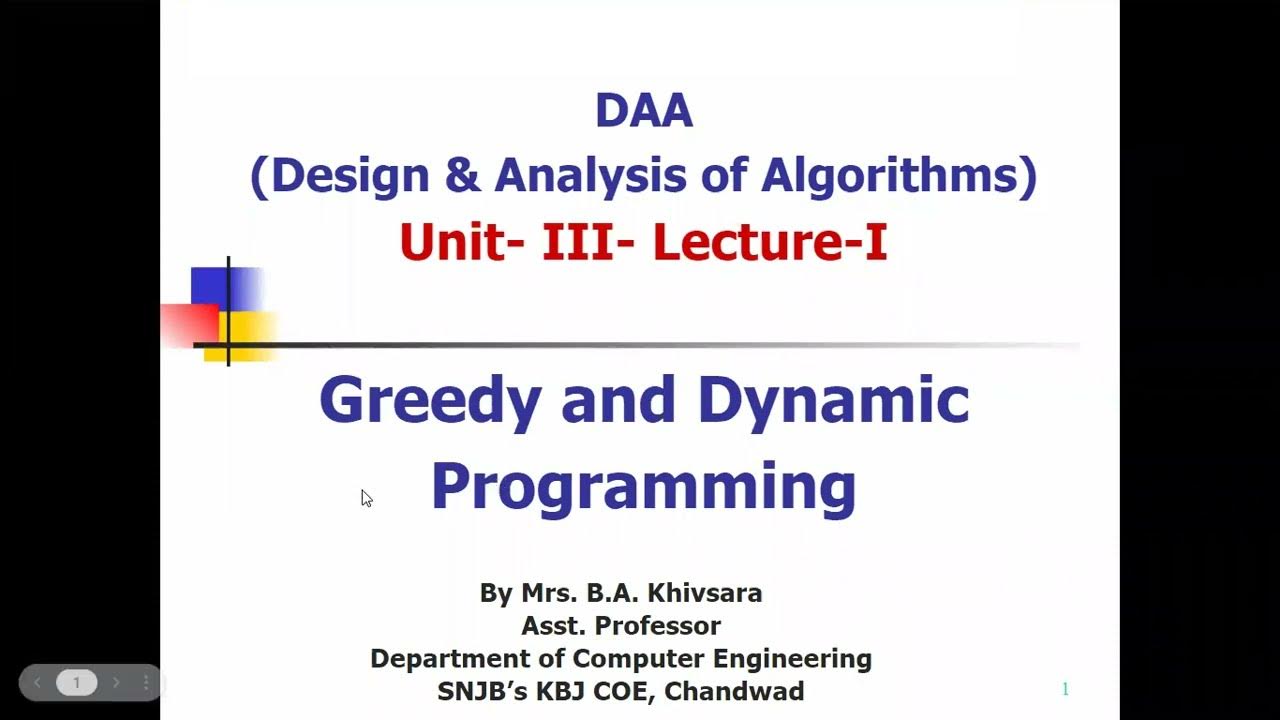 DAA
(Design & Analysis of Algorithms)
Unit- III- Lecture-I

Greedy and Dynamic Programming

By Mrs. B.A. Khivsara
Asst. Professor
Department of Computer Engineering
SNJB's KBJ COE, Chandwad

1

1